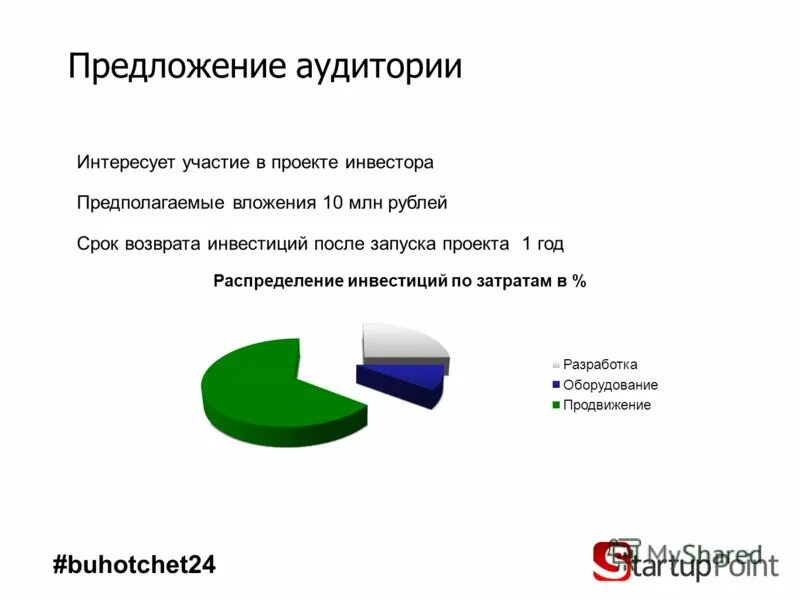 Предложение аудитории

Интересует участие в проекте инвестора

Предполагаемые вложения 10 млн рублей

Срок возврата инвестиций после запуска проекта 1 год

Распределение инвестиций по затратам в %

Разработка
Оборудование
Продвижение

#buhotchet24

MyShared

StartupPoint